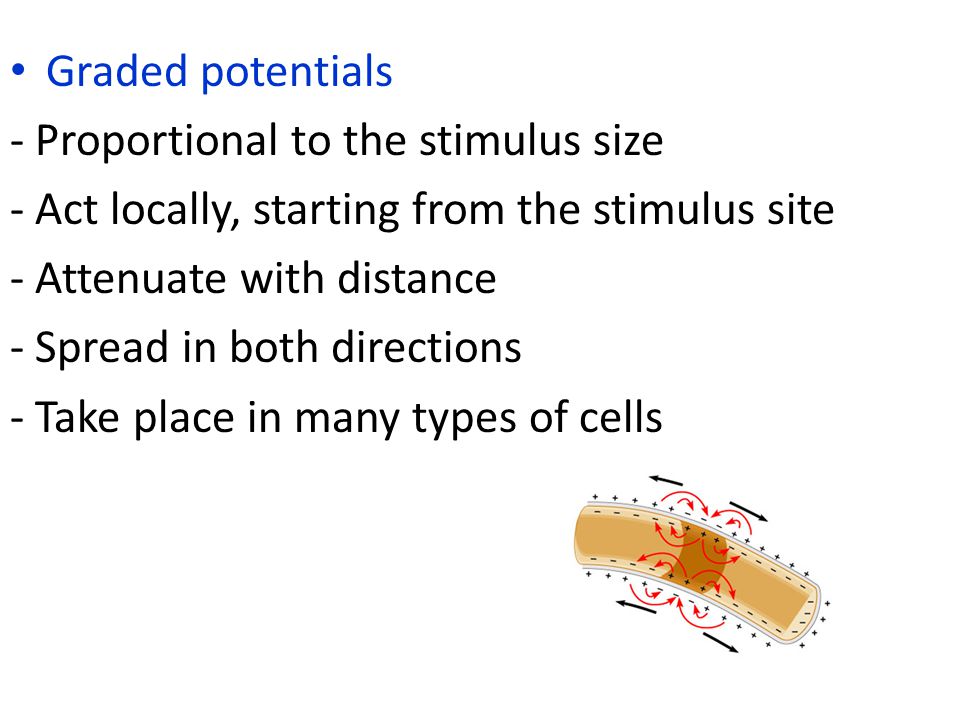 • Graded potentials
- Proportional to the stimulus size
- Act locally, starting from the stimulus site
- Attenuate with distance
- Spread in both directions
- Take place in many types of cells